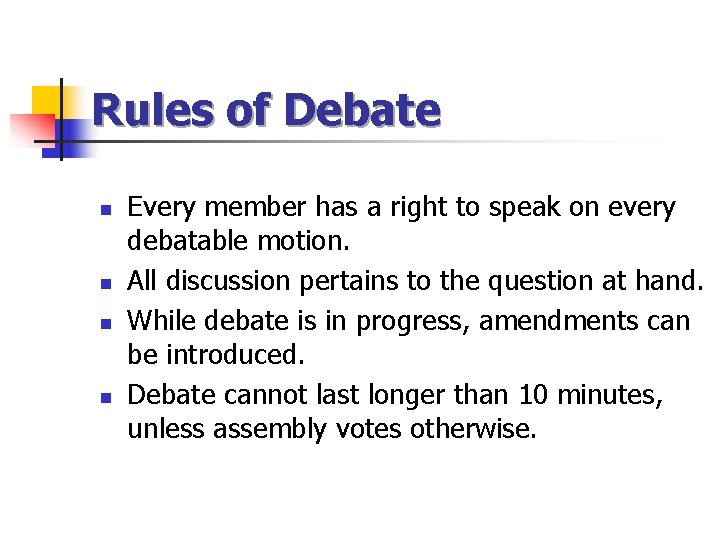 Rules of Debate

- Every member has a right to speak on every debatable motion.
- All discussion pertains to the question at hand.
- While debate is in progress, amendments can be introduced.
- Debate cannot last longer than 10 minutes, unless assembly votes otherwise.